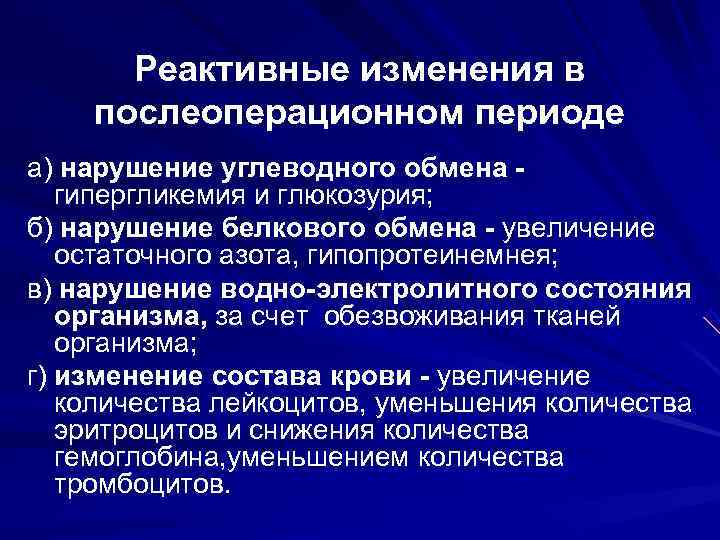 Реактивные изменения в послеоперационном периоде

а) нарушение углеводного обмена - гипергликемия и глюкозурия;

б) нарушение белкового обмена - увеличение остаточного азота, гипопротеинемнея;

в) нарушение водно-электролитного состояния организма, за счет обезвоживания тканей организма;

г) изменение состава крови - увеличение количества лейкоцитов, уменьшения количества эритроцитов и снижения количества гемоглобина,уменьшением количества тромбоцитов.